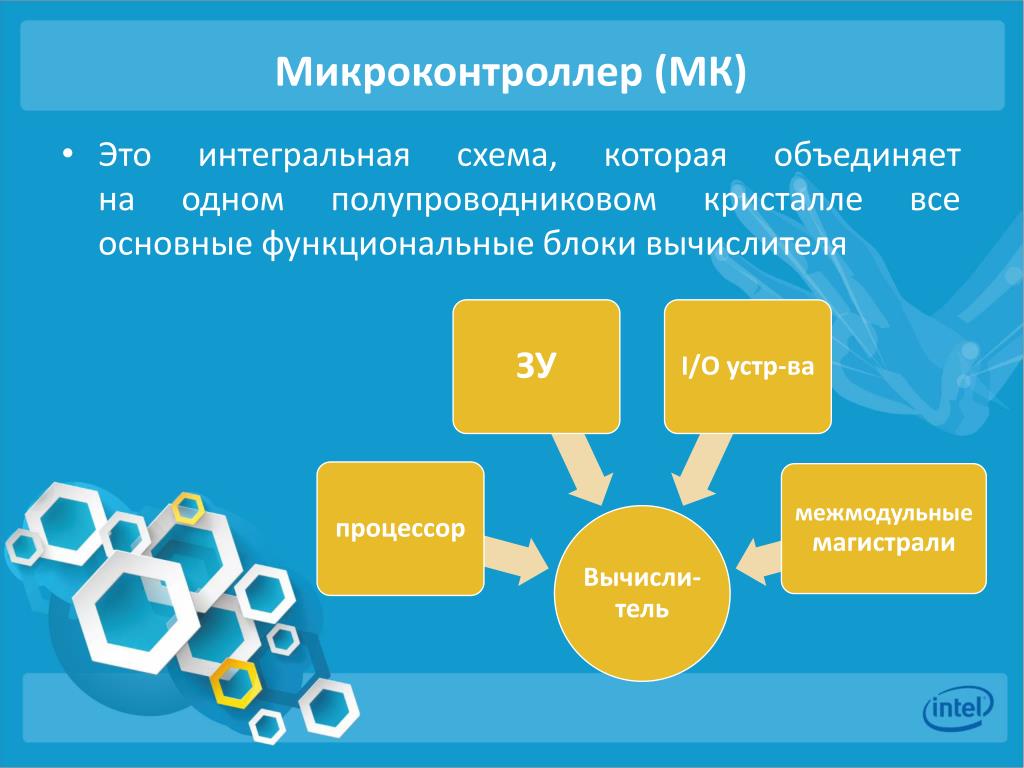 Микроконтроллер (МК)

• Это интегральная схема, которая объединяет на одном полупроводниковом кристалле все основные функциональные блоки вычислителя

ЗУ

I/O устр-ва

процессор

межмодульные магистрали

Вычисли-тель

intel